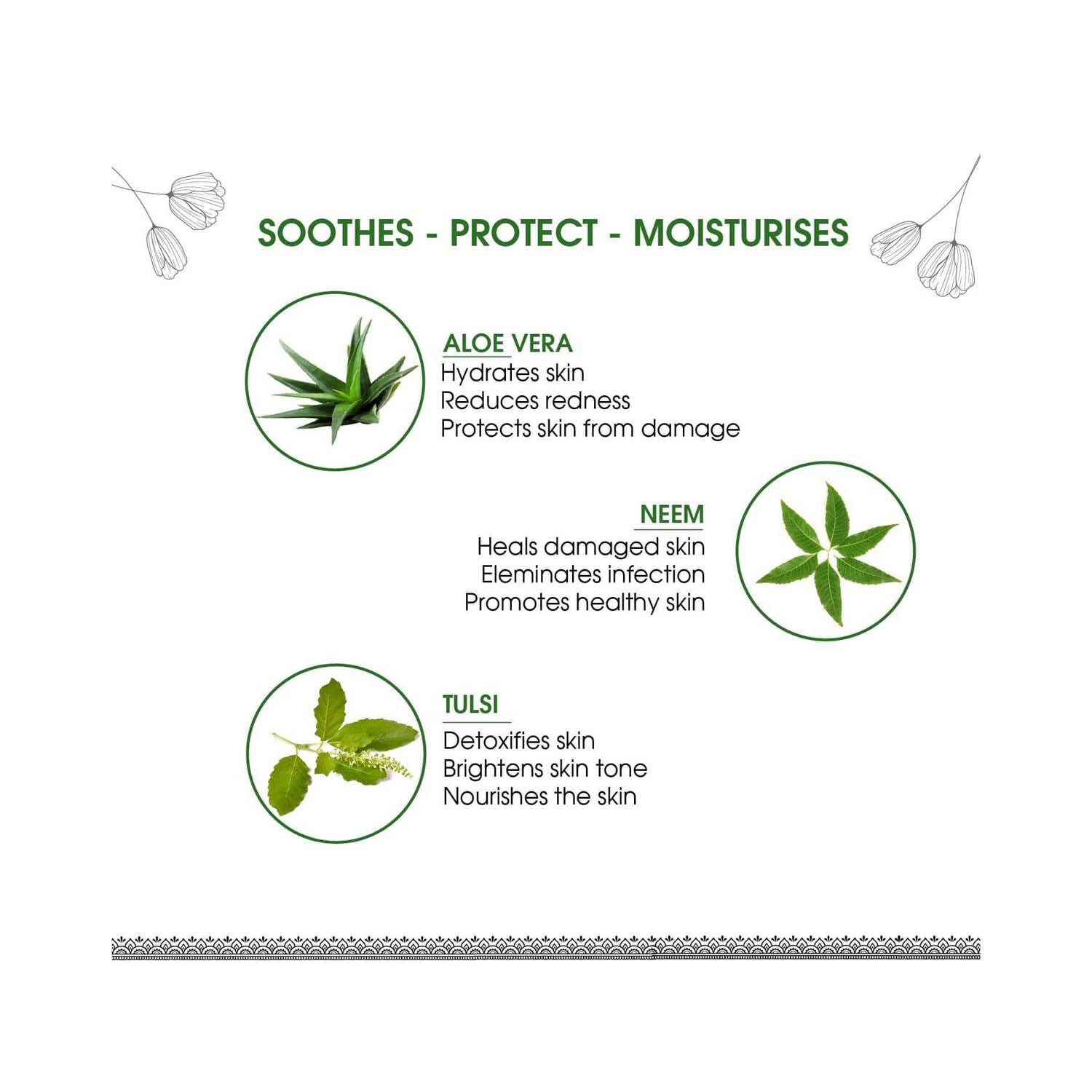 SOOTHES - PROTECT - MOISTURISES

ALOE VERA
Hydrates skin
Reduces redness
Protects skin from damage

NEEM
Heals damaged skin
Eleminates infection
Promotes healthy skin

TULSI
Detoxifies skin
Brightens skin tone
Nourishes the skin